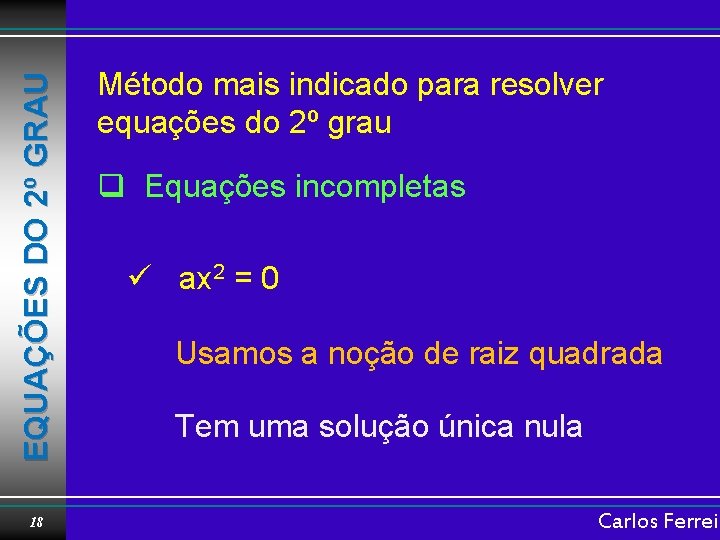 EQUAÇÕES DO 2º GRAU

Método mais indicado para resolver equações do 2º grau

❑ Equações incompletas

✓ $ax^2 = 0$

Usamos a noção de raiz quadrada

Tem uma solução única nula

18

Carlos Ferrei